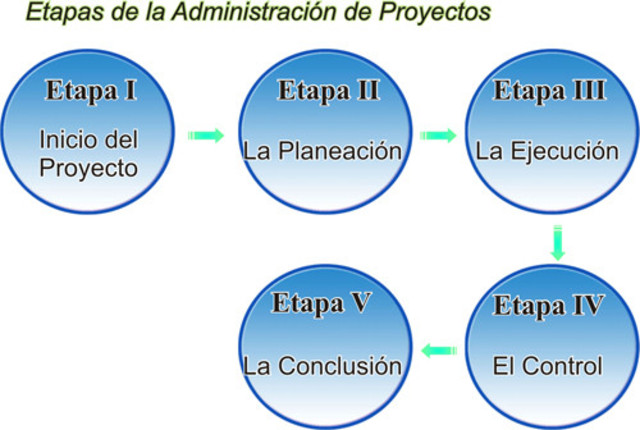 Etapas de la Administración de Proyectos

Etapa I
Inicio del Proyecto

Etapa II
La Planeación

Etapa III
La Ejecución

Etapa IV
El Control

Etapa V
La Conclusión